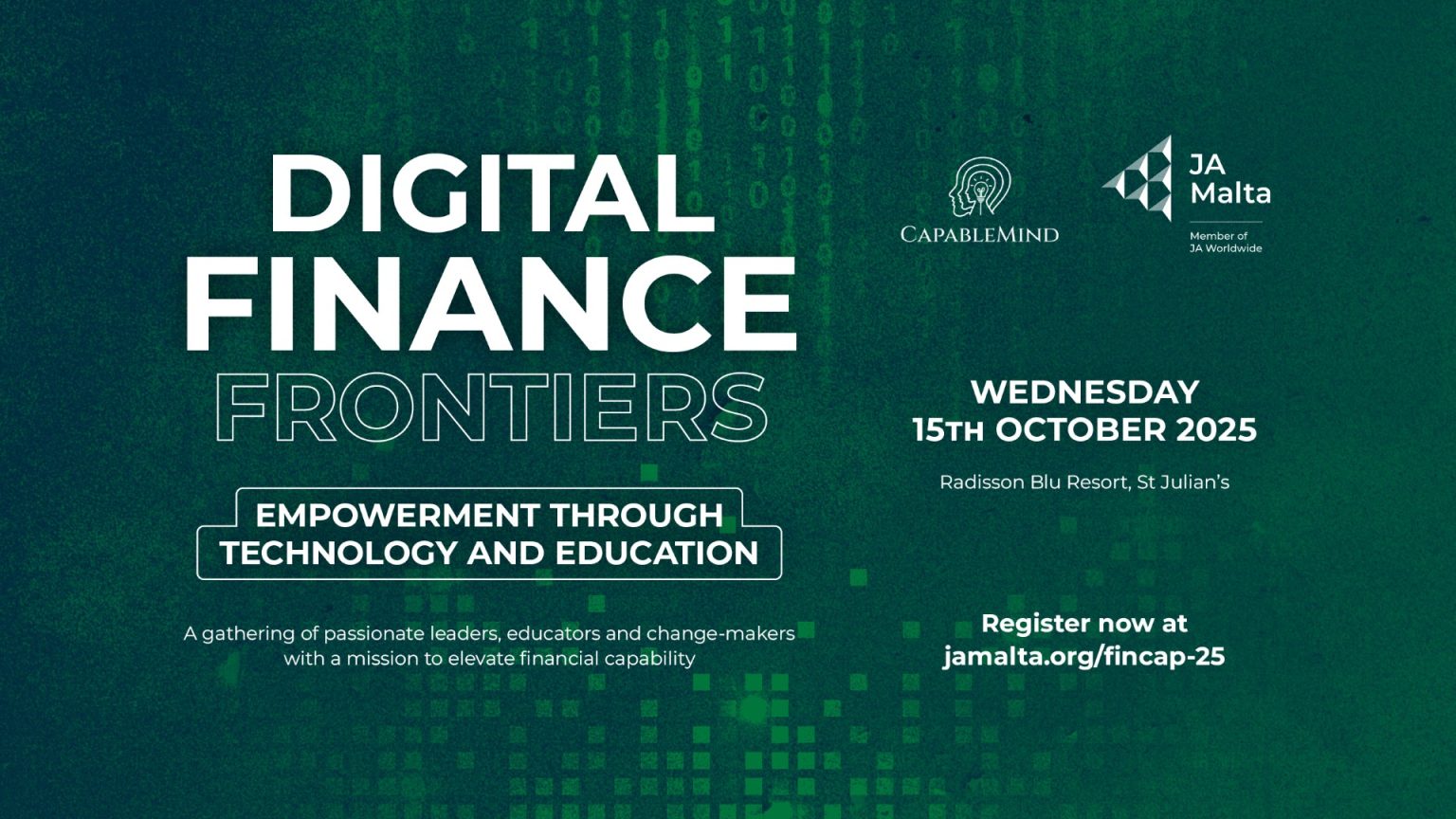 DIGITAL FINANCE FRONTIERS

EMPOWERMENT THROUGH TECHNOLOGY AND EDUCATION

A gathering of passionate leaders, educators and change-makers with a mission to elevate financial capability

CAPABLEMIND

JA Malta

Member of JA Worldwide

WEDNESDAY 15TH OCTOBER 2025

Radisson Blu Resort, St Julian's

Register now at jamalta.org/fincap-25